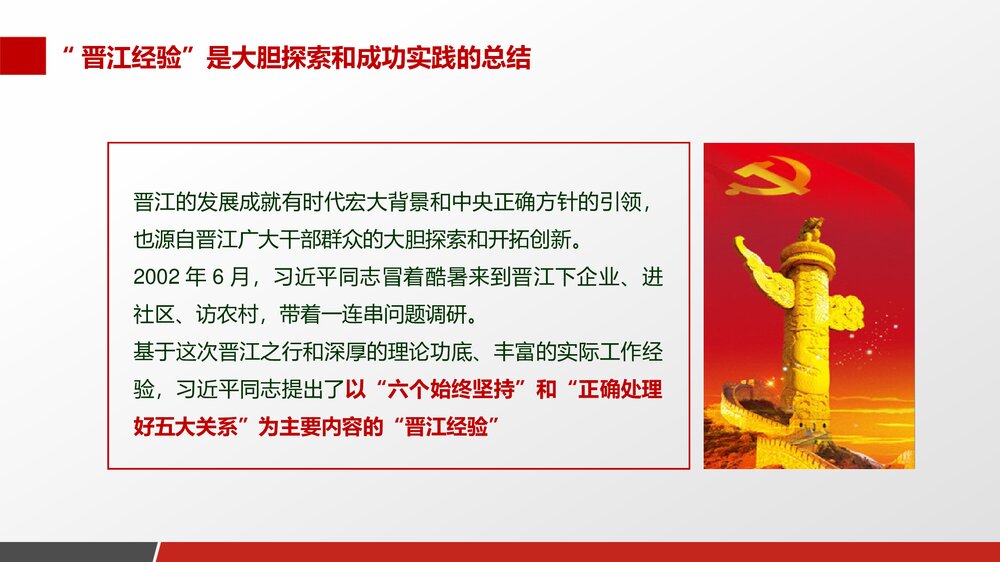 “晋江经验”是大胆探索和成功实践的总结

晋江的发展成就有时代宏大背景和中央正确方针的引领，也源自晋江广大干部群众的大胆探索和开拓创新。
2002 年 6 月，习近平同志冒着酷暑来到晋江下企业、进社区、访农村，带着一连串问题调研。
基于这次晋江之行和深厚的理论功底、丰富的实际工作经验，习近平同志提出了以“六个始终坚持”和“正确处理好五大关系”为主要内容的“晋江经验”